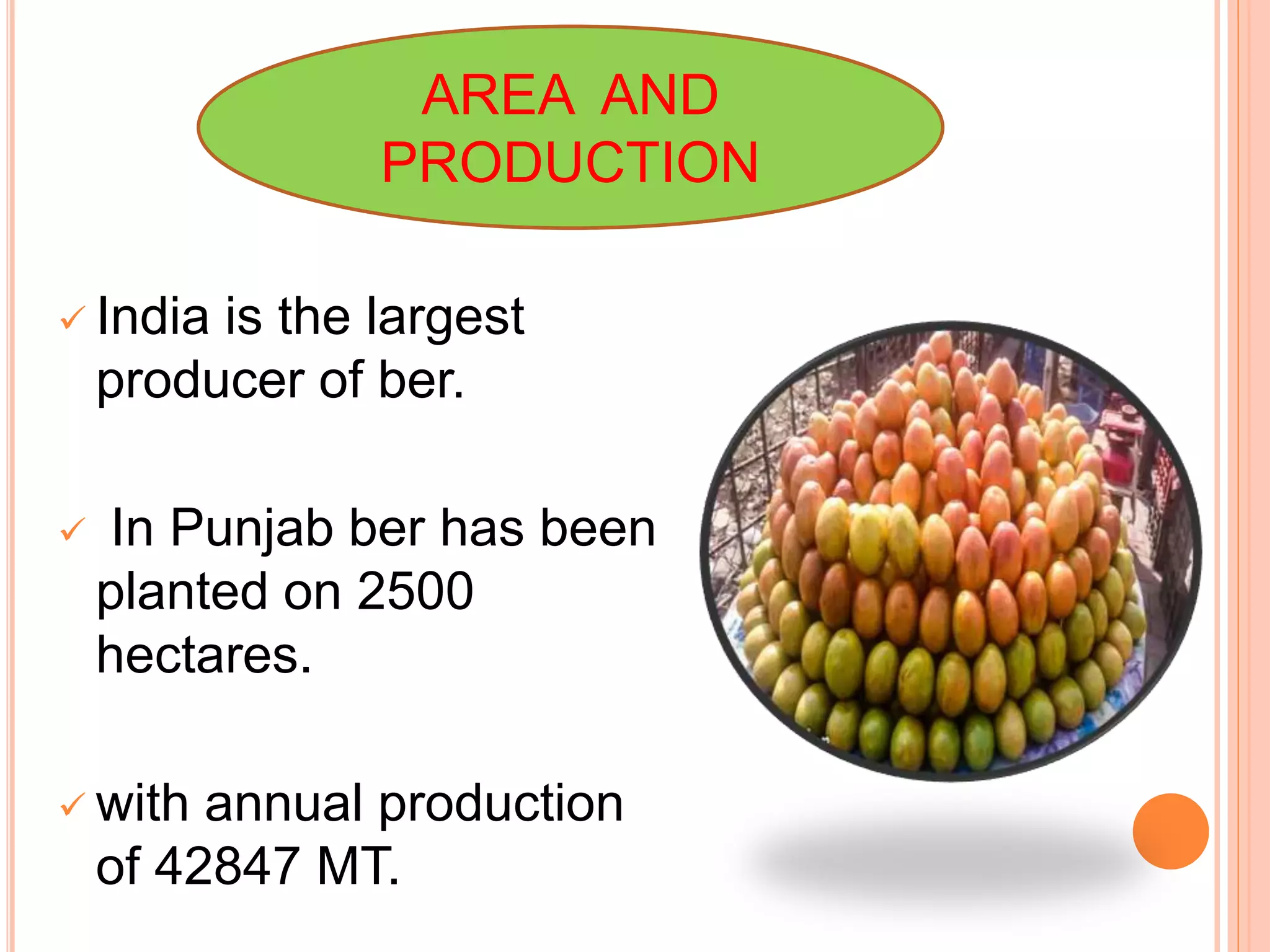 AREA AND PRODUCTION

✓ India is the largest producer of ber.

✓ In Punjab ber has been planted on 2500 hectares.

✓ with annual production of 42847 MT.